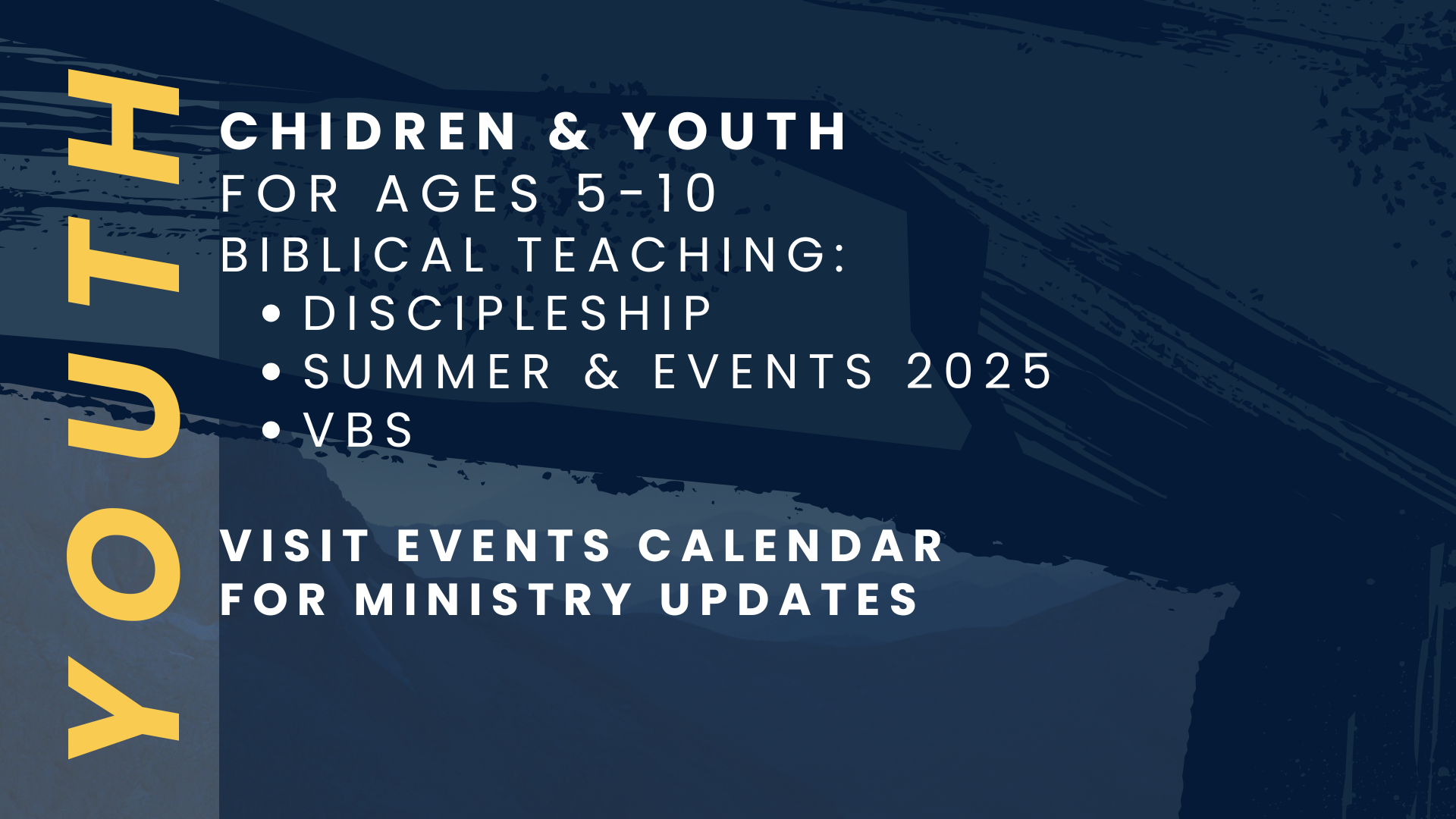 YOUTH

CHIDREN & YOUTH
FOR AGES 5-10
BIBLICAL TEACHING:
• DISCIPLESHIP
• SUMMER & EVENTS 2025
• VBS

VISIT EVENTS CALENDAR FOR MINISTRY UPDATES